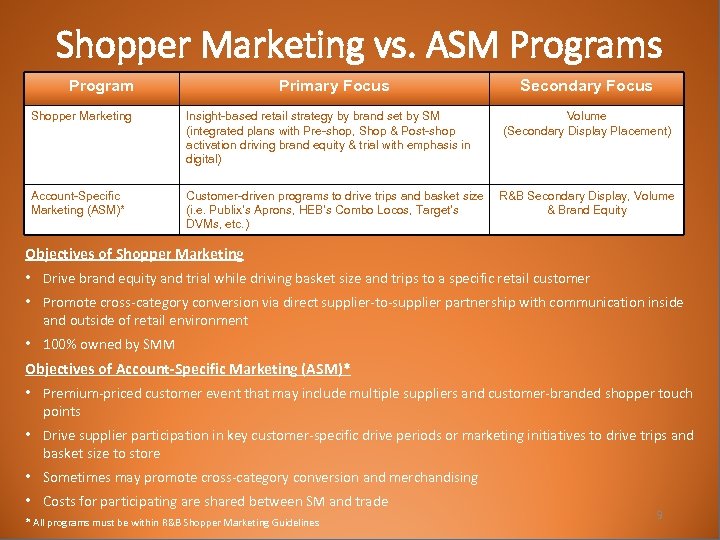 Shopper Marketing vs. ASM Programs

| Program | Primary Focus | Secondary Focus |
|---|---|---|
| Shopper Marketing | Insight-based retail strategy by brand set by SM (integrated plans with Pre-shop, Shop & Post-shop activation driving brand equity & trial with emphasis in digital) | Volume (Secondary Display Placement) |
| Account-Specific Marketing (ASM)* | Customer-driven programs to drive trips and basket size (i.e. Publix's Aprons, HEB's Combo Locos, Target's DVMs, etc.) | R&B Secondary Display, Volume & Brand Equity |

Objectives of Shopper Marketing

• Drive brand equity and trial while driving basket size and trips to a specific retail customer

• Promote cross-category conversion via direct supplier-to-supplier partnership with communication inside and outside of retail environment

• 100% owned by SMM

Objectives of Account-Specific Marketing (ASM)*

• Premium-priced customer event that may include multiple suppliers and customer-branded shopper touch points

• Drive supplier participation in key customer-specific drive periods or marketing initiatives to drive trips and basket size to store

• Sometimes may promote cross-category conversion and merchandising

• Costs for participating are shared between SM and trade

* All programs must be within R&B Shopper Marketing Guidelines

9